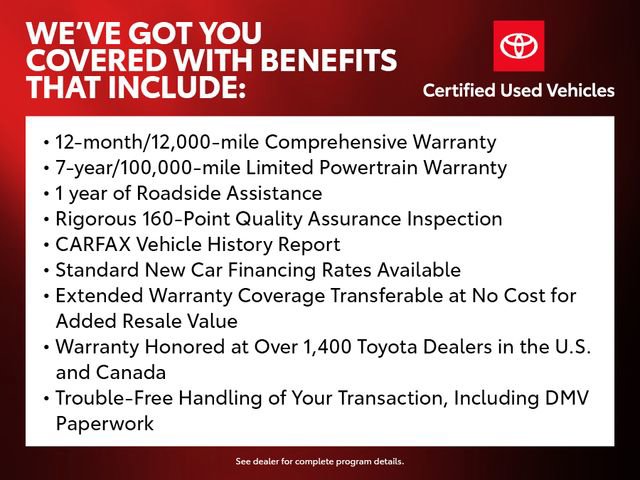 WE'VE GOT YOU COVERED WITH BENEFITS THAT INCLUDE:

Certified Used Vehicles

• 12-month/12,000-mile Comprehensive Warranty
• 7-year/100,000-mile Limited Powertrain Warranty
• 1 year of Roadside Assistance
• Rigorous 160-Point Quality Assurance Inspection
• CARFAX Vehicle History Report
• Standard New Car Financing Rates Available
• Extended Warranty Coverage Transferable at No Cost for Added Resale Value
• Warranty Honored at Over 1,400 Toyota Dealers in the U.S. and Canada
• Trouble-Free Handling of Your Transaction, Including DMV Paperwork

See dealer for complete program details.